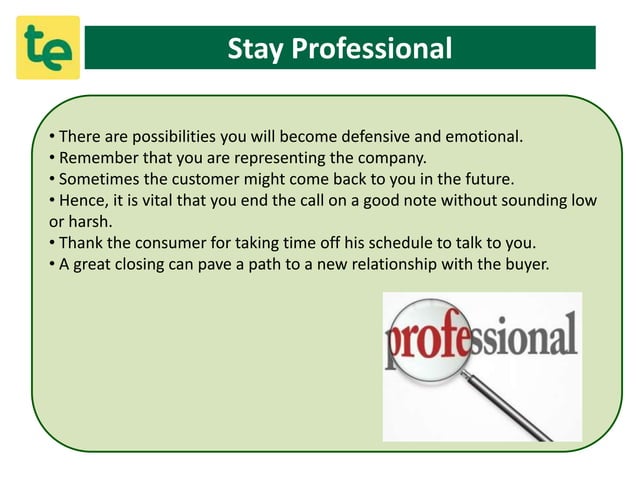 te

Stay Professional

• There are possibilities you will become defensive and emotional.
• Remember that you are representing the company.
• Sometimes the customer might come back to you in the future.
• Hence, it is vital that you end the call on a good note without sounding low or harsh.
• Thank the consumer for taking time off his schedule to talk to you.
• A great closing can pave a path to a new relationship with the buyer.

professional